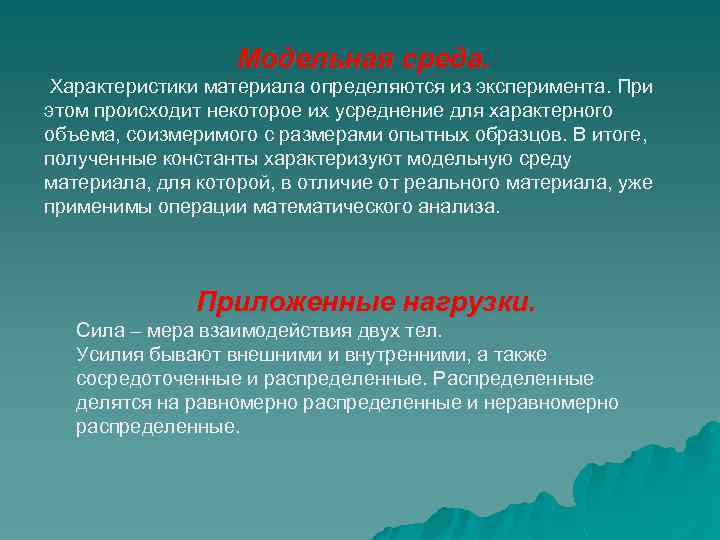 Модельная среда.

Характеристики материала определяются из эксперимента. При этом происходит некоторое их усреднение для характерного объема, соизмеримого с размерами опытных образцов. В итоге, полученные константы характеризуют модельную среду материала, для которой, в отличие от реального материала, уже применимы операции математического анализа.

Приложенные нагрузки.

Сила – мера взаимодействия двух тел.
Усилия бывают внешними и внутренними, а также сосредоточенные и распределенные. Распределенные делятся на равномерно распределенные и неравномерно распределенные.